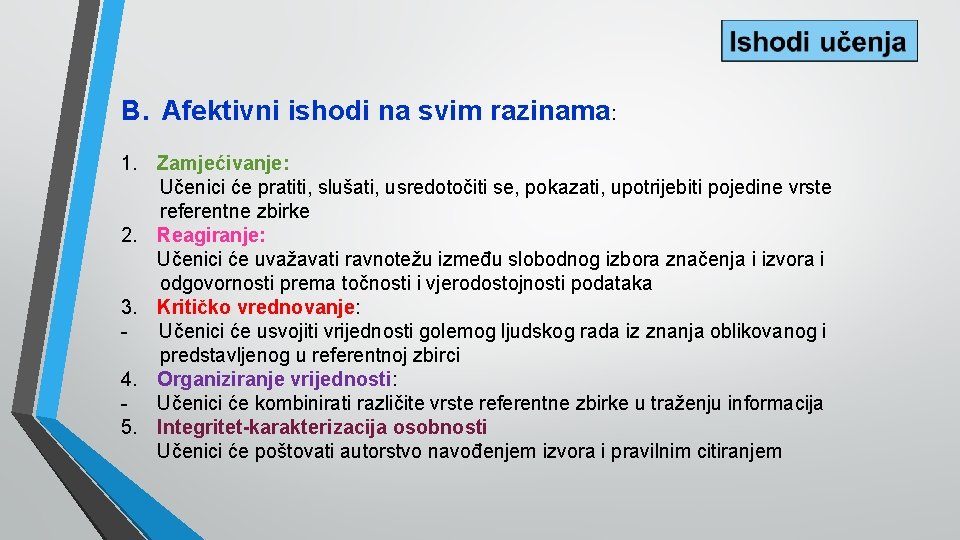 Ishodi učenja

B. Afektivni ishodi na svim razinama:

1. Zamjećivanje:
Učenici će pratiti, slušati, usredotočiti se, pokazati, upotrijebiti pojedine vrste referentne zbirke
2. Reagiranje:
Učenici će uvažavati ravnotežu između slobodnog izbora značenja i izvora i odgovornosti prema točnosti i vjerodostojnosti podataka
3. Kritičko vrednovanje:
- Učenici će usvojiti vrijednosti golemog ljudskog rada iz znanja oblikovanog i predstavljenog u referentnoj zbirci
4. Organiziranje vrijednosti:
- Učenici će kombinirati različite vrste referentne zbirke u traženju informacija
5. Integritet-karakterizacija osobnosti
Učenici će poštovati autorstvo navođenjem izvora i pravilnim citiranjem